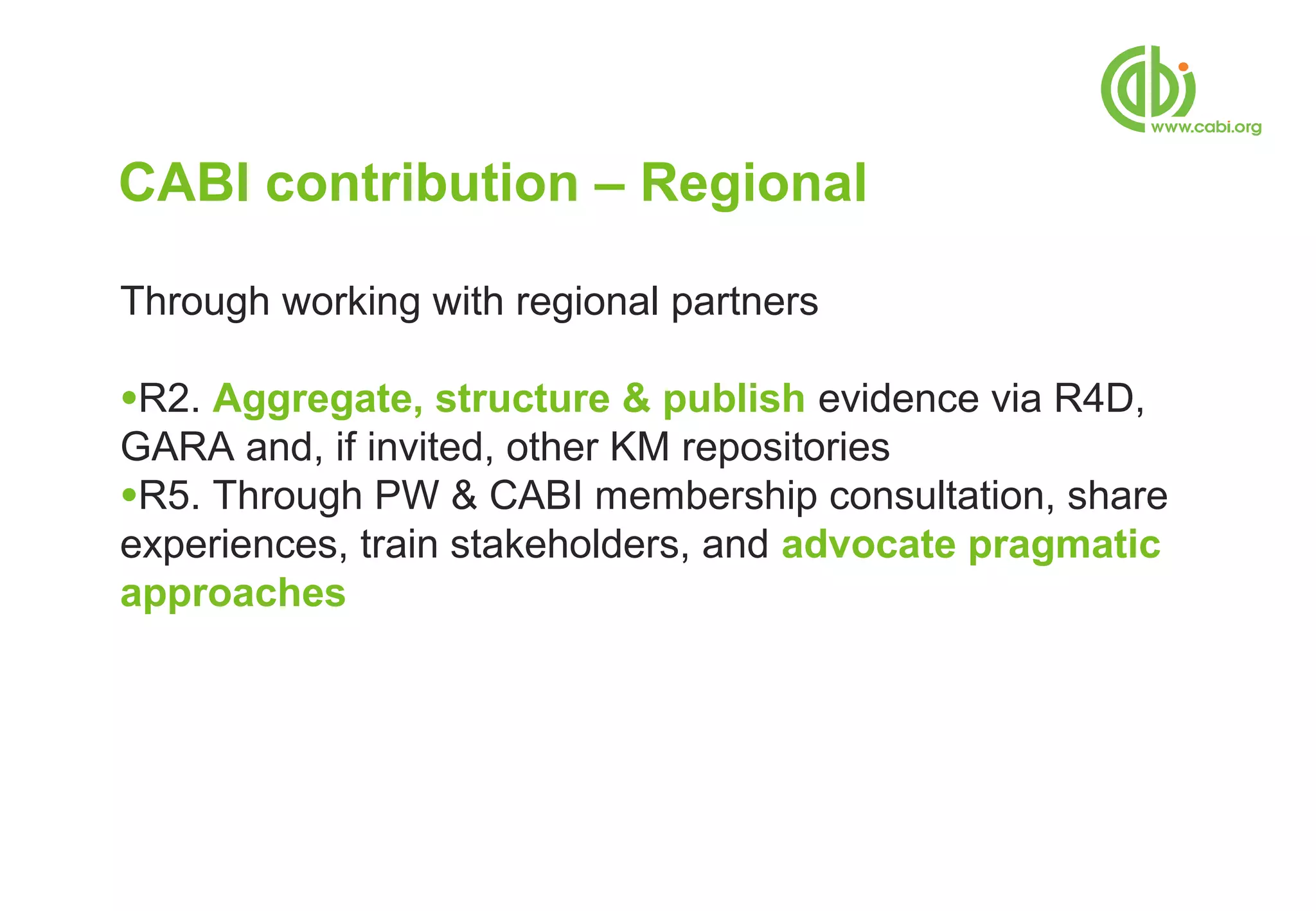 cabi
www.cabi.org

CABI contribution – Regional

Through working with regional partners

•R2. Aggregate, structure & publish evidence via R4D, GARA and, if invited, other KM repositories
•R5. Through PW & CABI membership consultation, share experiences, train stakeholders, and advocate pragmatic approaches